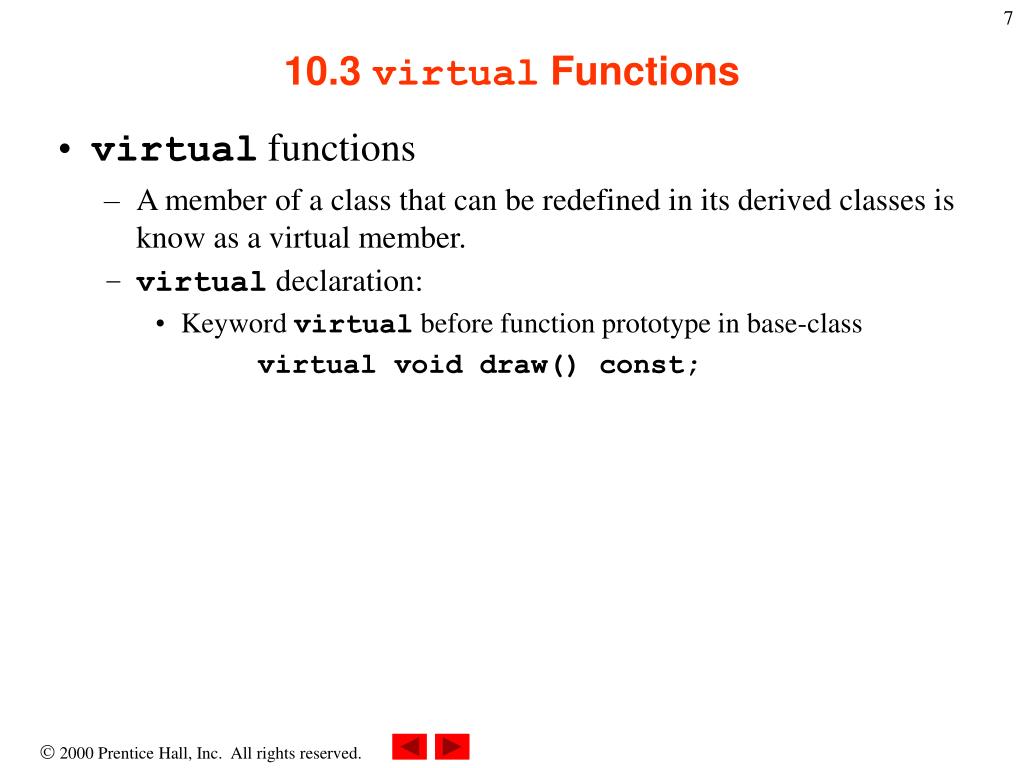 7

10.3 virtual Functions

• virtual functions
– A member of a class that can be redefined in its derived classes is know as a virtual member.
– virtual declaration:
• Keyword virtual before function prototype in base-class
virtual void draw() const;

© 2000 Prentice Hall, Inc. All rights reserved.